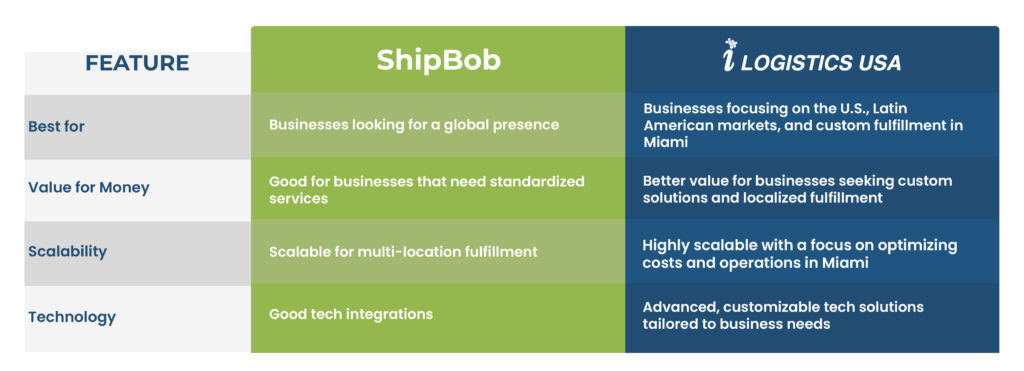 | FEATURE | ShipBob | i LOGISTICS USA |
|---|---|---|
| Best for | Businesses looking for a global presence | Businesses focusing on the U.S., Latin American markets, and custom fulfillment in Miami |
| Value for Money | Good for businesses that need standardized services | Better value for businesses seeking custom solutions and localized fulfillment |
| Scalability | Scalable for multi-location fulfillment | Highly scalable with a focus on optimizing costs and operations in Miami |
| Technology | Good tech integrations | Advanced, customizable tech solutions tailored to business needs |